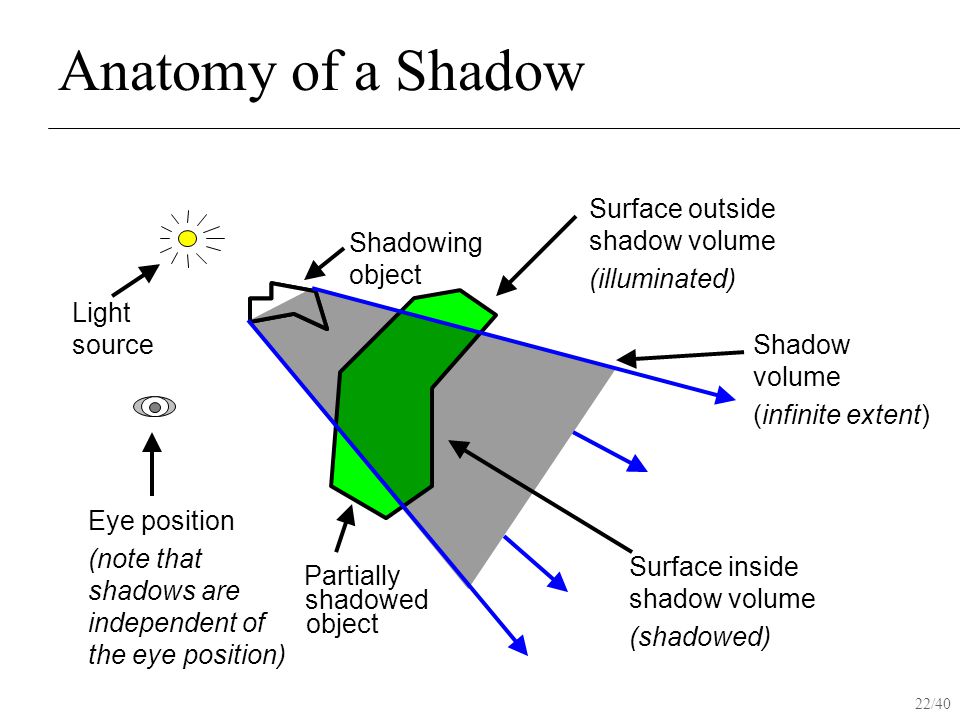 Anatomy of a Shadow

Light source

Shadowing object

Surface outside shadow volume
(illuminated)

Shadow volume
(infinite extent)

Eye position
(note that shadows are independent of the eye position)

Partially shadowed object

Surface inside shadow volume
(shadowed)

22/40